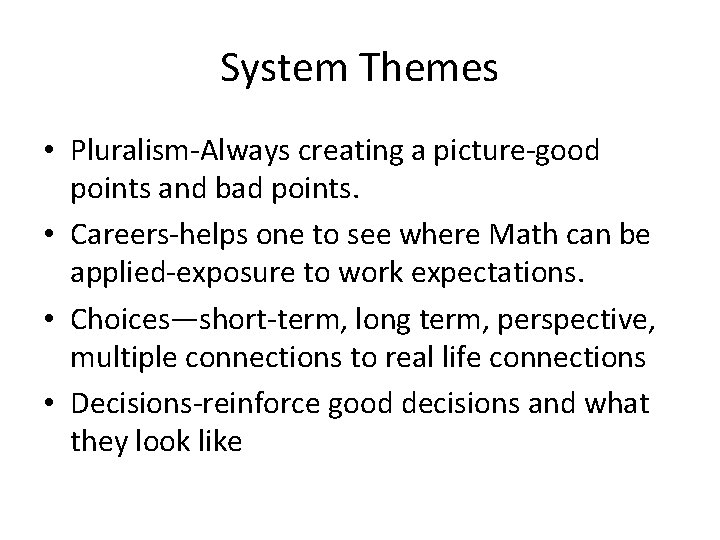 System Themes

• Pluralism-Always creating a picture-good points and bad points.
• Careers-helps one to see where Math can be applied-exposure to work expectations.
• Choices—short-term, long term, perspective, multiple connections to real life connections
• Decisions-reinforce good decisions and what they look like